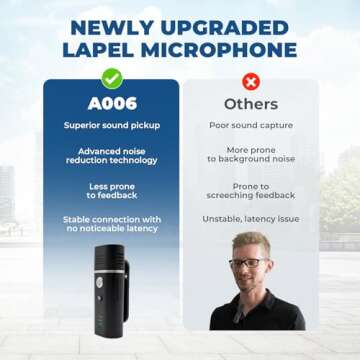 NEWLY UPGRADED LAPEL MICROPHONE

A006

Superior sound pickup

Advanced noise reduction technology

Less prone to feedback

Stable connection with no noticeable latency

Others

Poor sound capture

More prone to background noise

Prone to screeching feedback

Unstable, latency issue